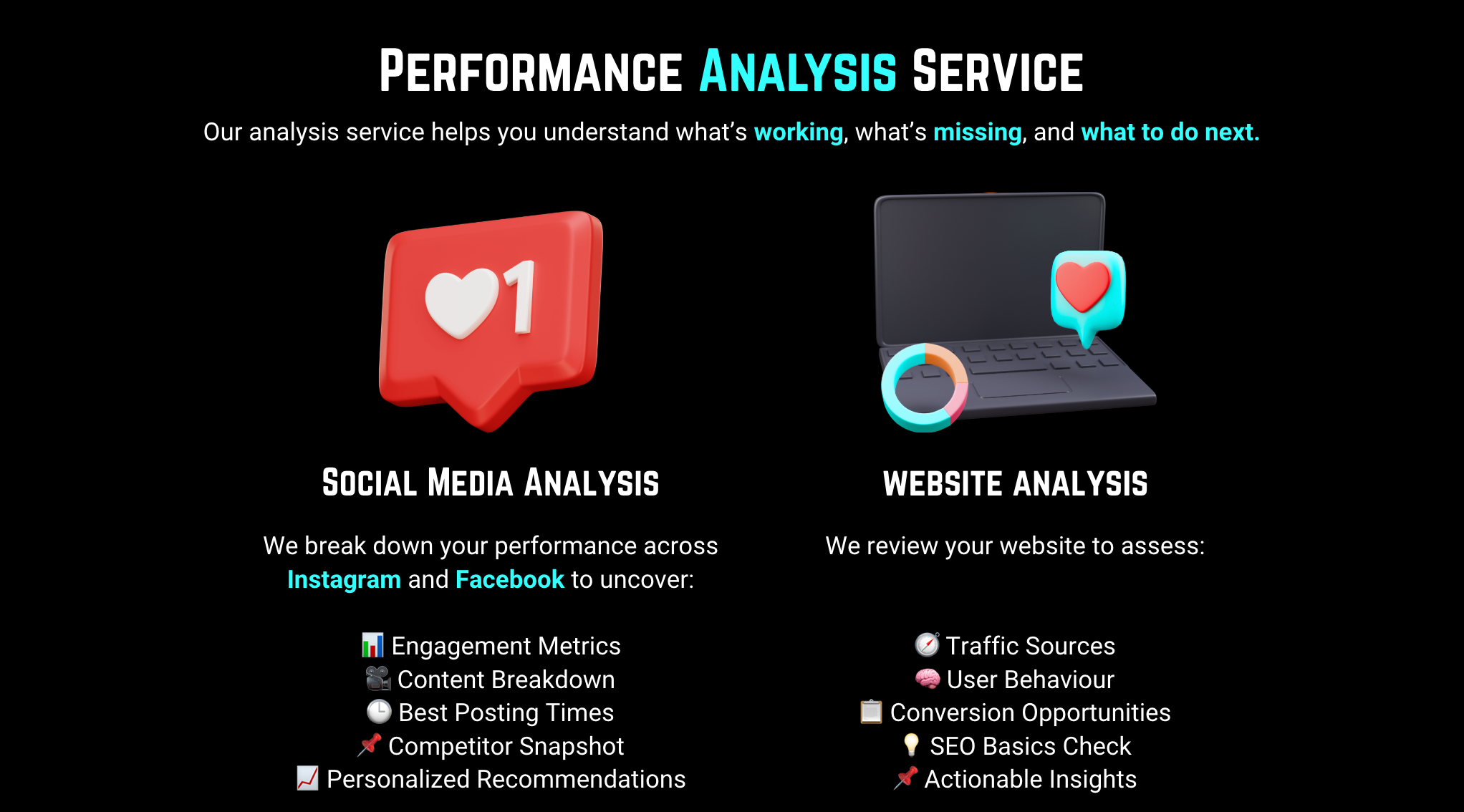 PERFORMANCE ANALYSIS SERVICE

Our analysis service helps you understand what's working, what's missing, and what to do next.

1

SOCIAL MEDIA ANALYSIS

We break down your performance across Instagram and Facebook to uncover:

📊 Engagement Metrics
🎥 Content Breakdown
🕒 Best Posting Times
📌 Competitor Snapshot
📈 Personalized Recommendations

WEBSITE ANALYSIS

We review your website to assess:

🧭 Traffic Sources
🧠 User Behaviour
📋 Conversion Opportunities
💡 SEO Basics Check
📌 Actionable Insights